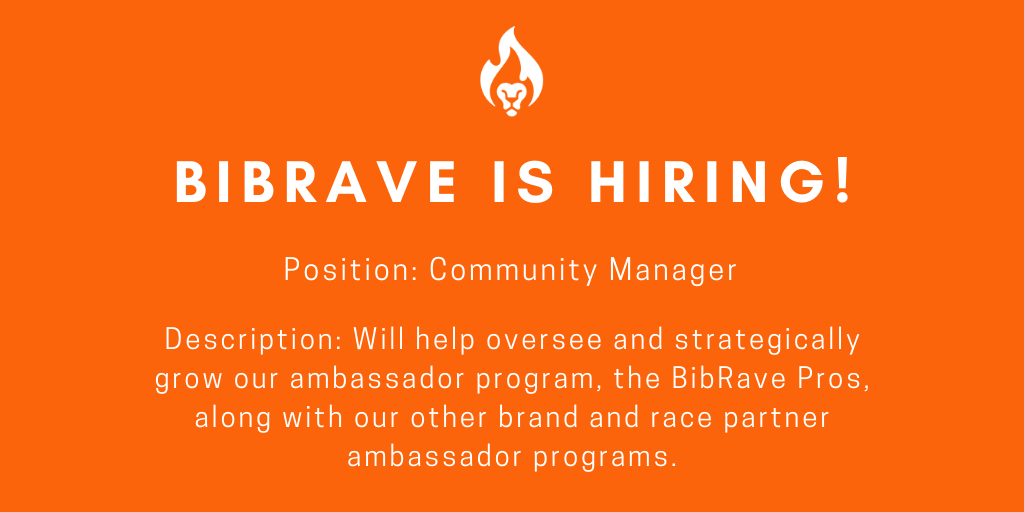 BIBRAVE IS HIRING!

Position: Community Manager

Description: Will help oversee and strategically grow our ambassador program, the BibRave Pros, along with our other brand and race partner ambassador programs.